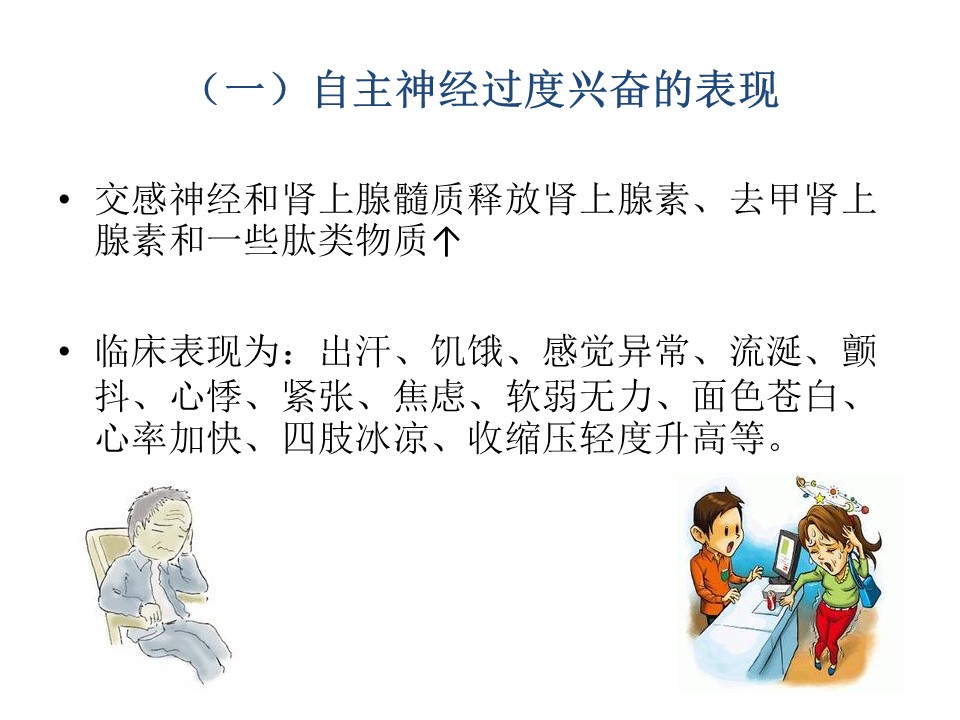 （一）自主神经过度兴奋的表现

• 交感神经和肾上腺髓质释放肾上腺素、去甲肾上腺素和一些肽类物质↑

• 临床表现为：出汗、饥饿、感觉异常、流涎、颤抖、心悸、紧张、焦虑、软弱无力、面色苍白、心率加快、四肢冰凉、收缩压轻度升高等。